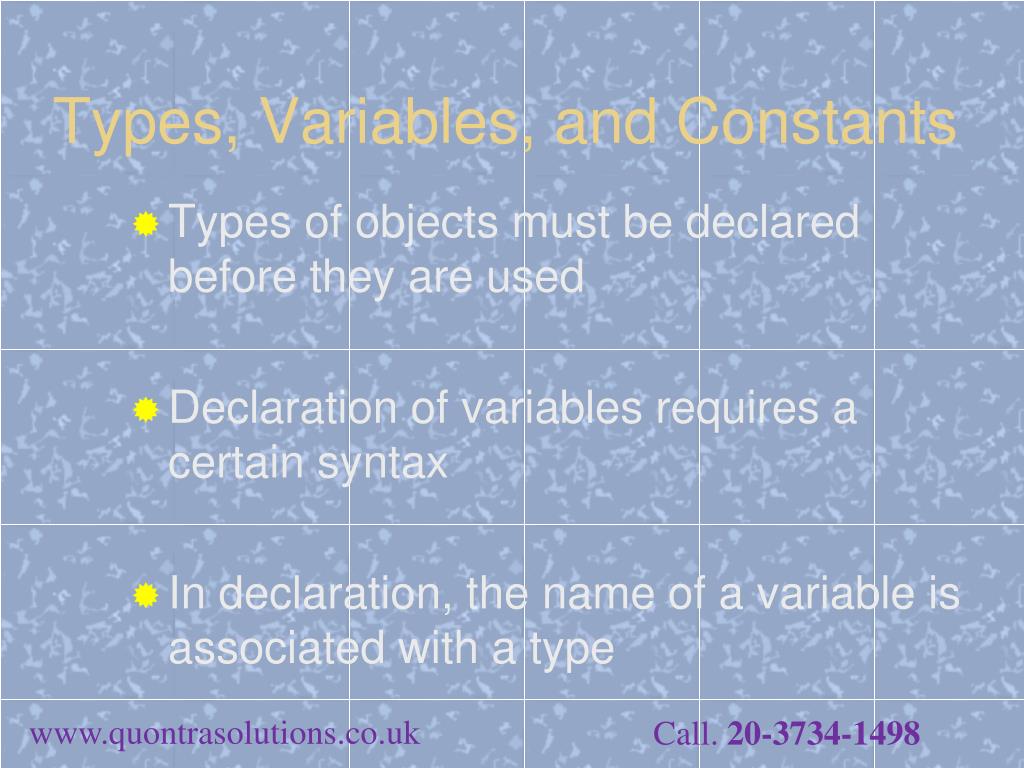 Types, Variables, and Constants

Types of objects must be declared before they are used

Declaration of variables requires a certain syntax

In declaration, the name of a variable is associated with a type

www.quontrasolutions.co.uk

Call. 20-3734-1498